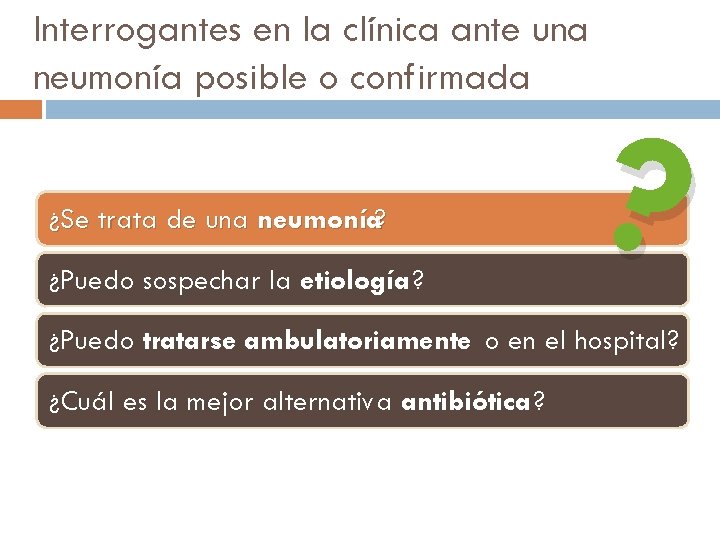 Interrogantes en la clínica ante una neumonía posible o confirmada

¿Se trata de una neumonía?

¿Puedo sospechar la etiología?

¿Puedo tratarse ambulatoriamente o en el hospital?

¿Cuál es la mejor alternativa antibiótica?